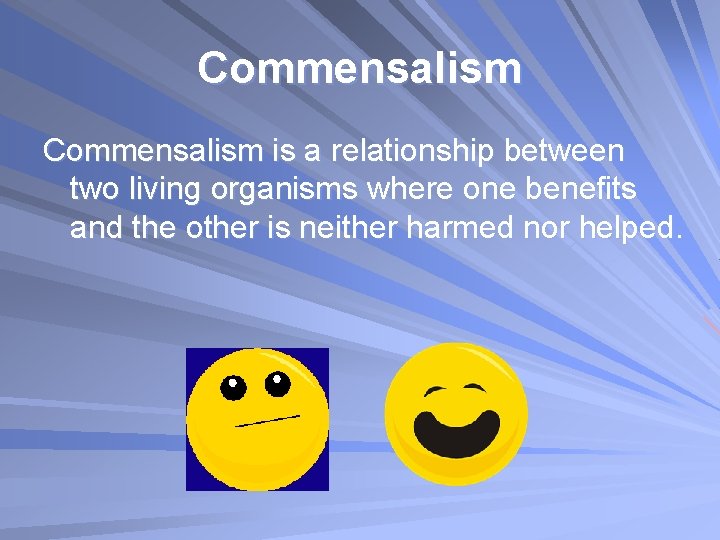 Commensalism

Commensalism is a relationship between two living organisms where one benefits and the other is neither harmed nor helped.